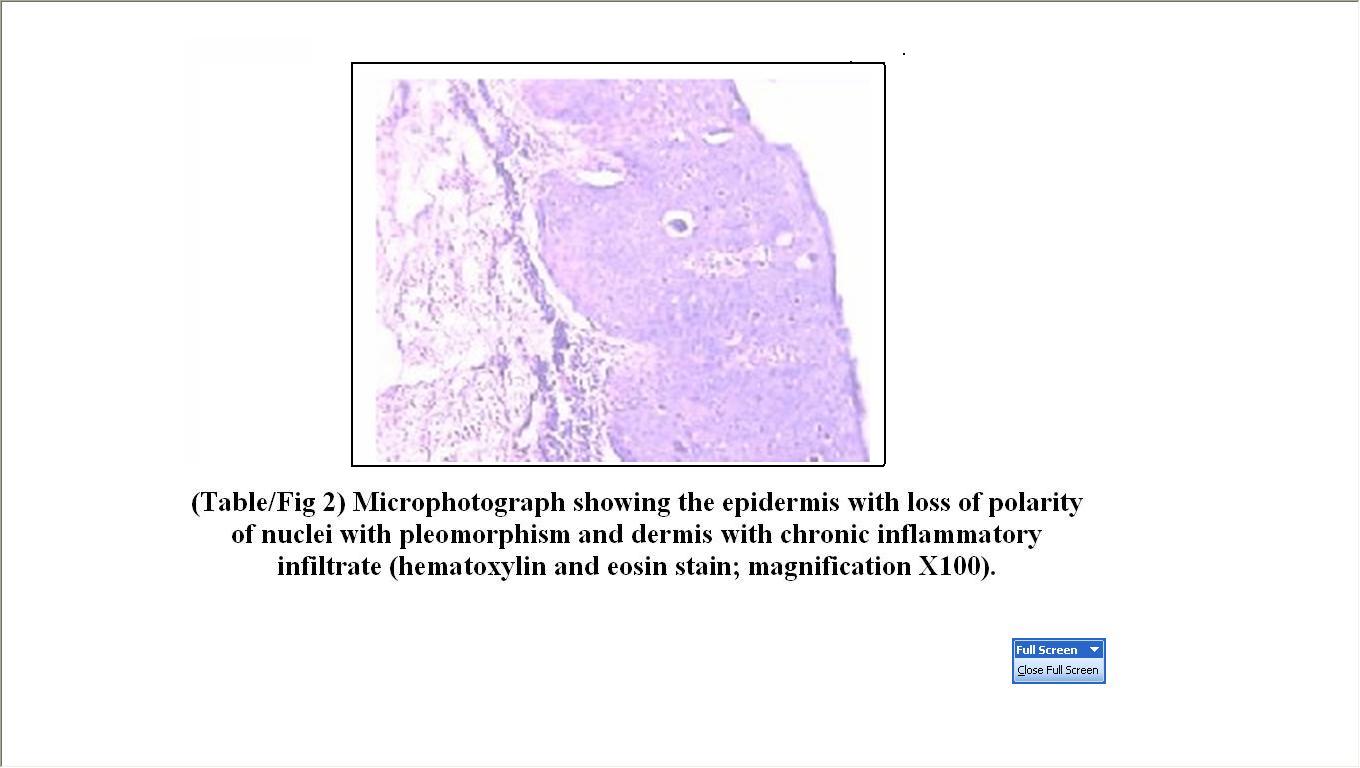 (Table/Fig 2) Microphotograph showing the epidermis with loss of polarity of nuclei with pleomorphism and dermis with chronic inflammatory infiltrate (hematoxylin and eosin stain; magnification X100).

Full Screen
Close Full Screen